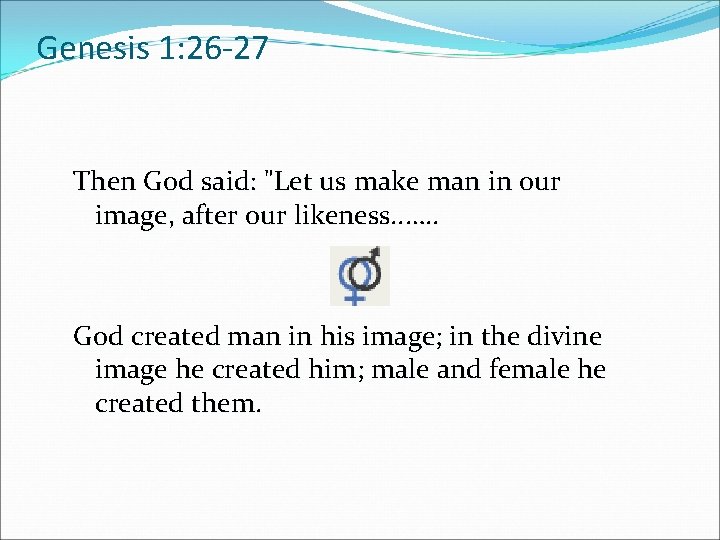 Genesis 1:26-27

Then God said: "Let us make man in our image, after our likeness…….

God created man in his image; in the divine image he created him; male and female he created them.